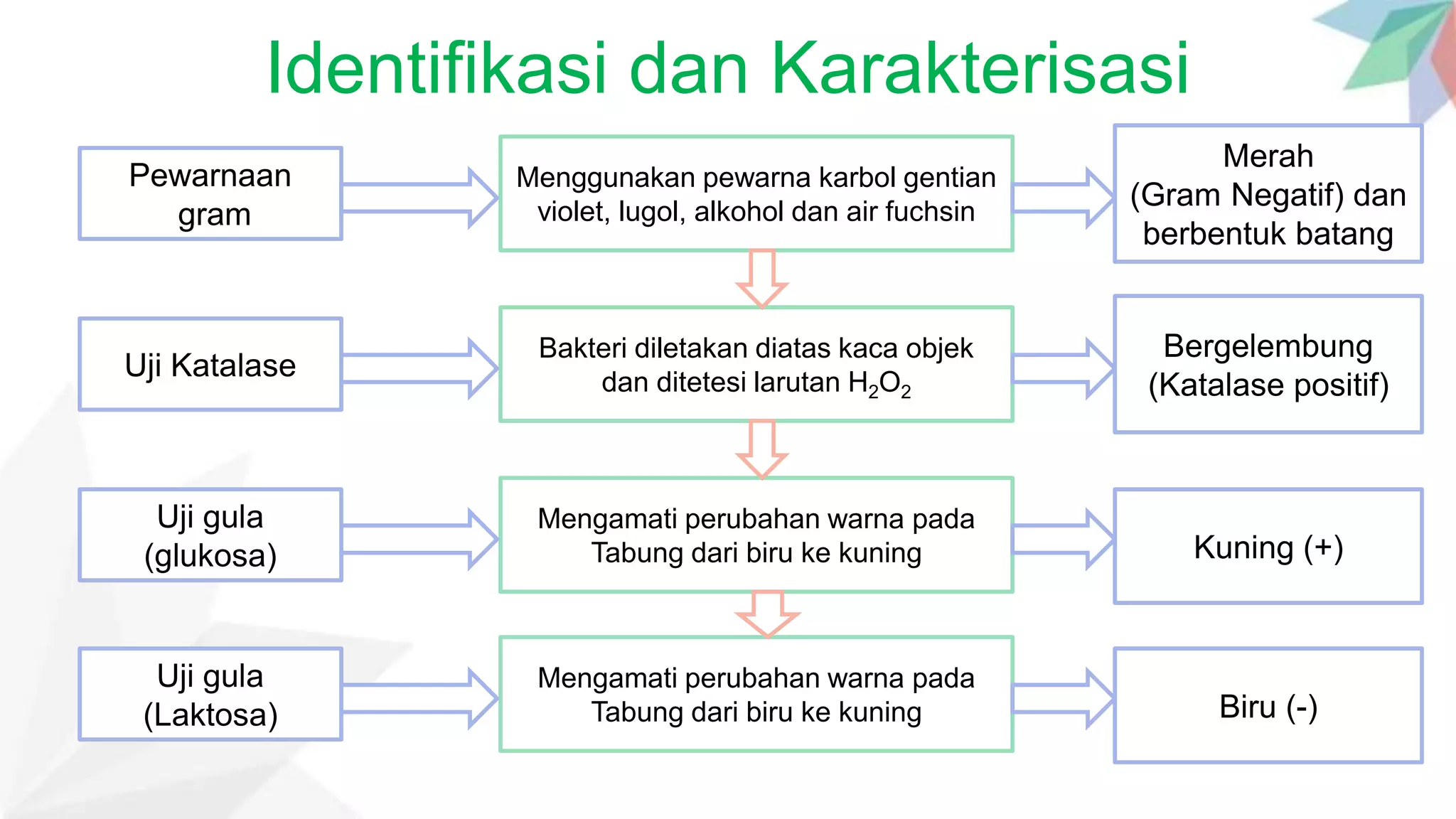 Identifikasi dan Karakterisasi

Pewarnaan gram

Menggunakan pewarna karbol gentian violet, lugol, alkohol dan air fuchsin

Merah (Gram Negatif) dan berbentuk batang

Uji Katalase

Bakteri diletakan diatas kaca objek dan ditetesi larutan $H_2O_2$

Bergelembung (Katalase positif)

Uji gula (glukosa)

Mengamati perubahan warna pada Tabung dari biru ke kuning

Kuning (+)

Uji gula (Laktosa)

Mengamati perubahan warna pada Tabung dari biru ke kuning

Biru (-)